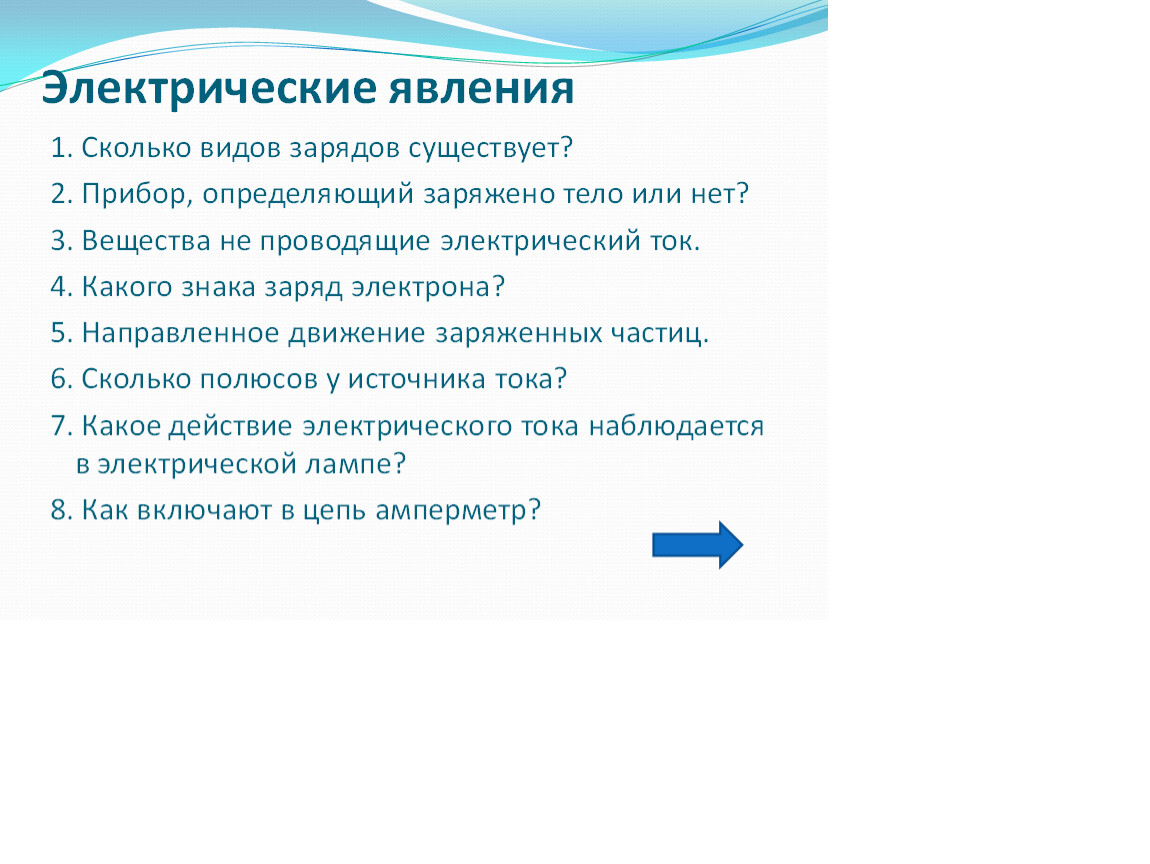 Электрические явления

1. Сколько видов зарядов существует?

2. Прибор, определяющий заряжено тело или нет?

3. Вещества не проводящие электрический ток.

4. Какого знака заряд электрона?

5. Направленное движение заряженных частиц.

6. Сколько полюсов у источника тока?

7. Какое действие электрического тока наблюдается в электрической лампе?

8. Как включают в цепь амперметр?